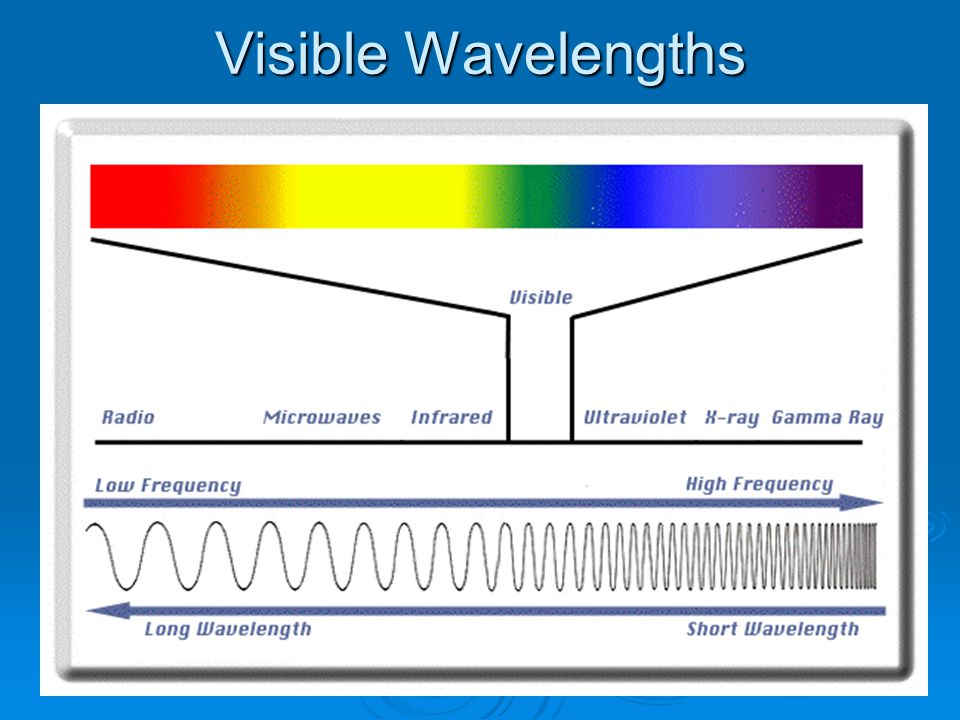 Visible Wavelengths

Visible

Radio Microwaves Infrared Ultraviolet X-ray Gamma Ray

Low Frequency High Frequency

Long Wavelength Short Wavelength